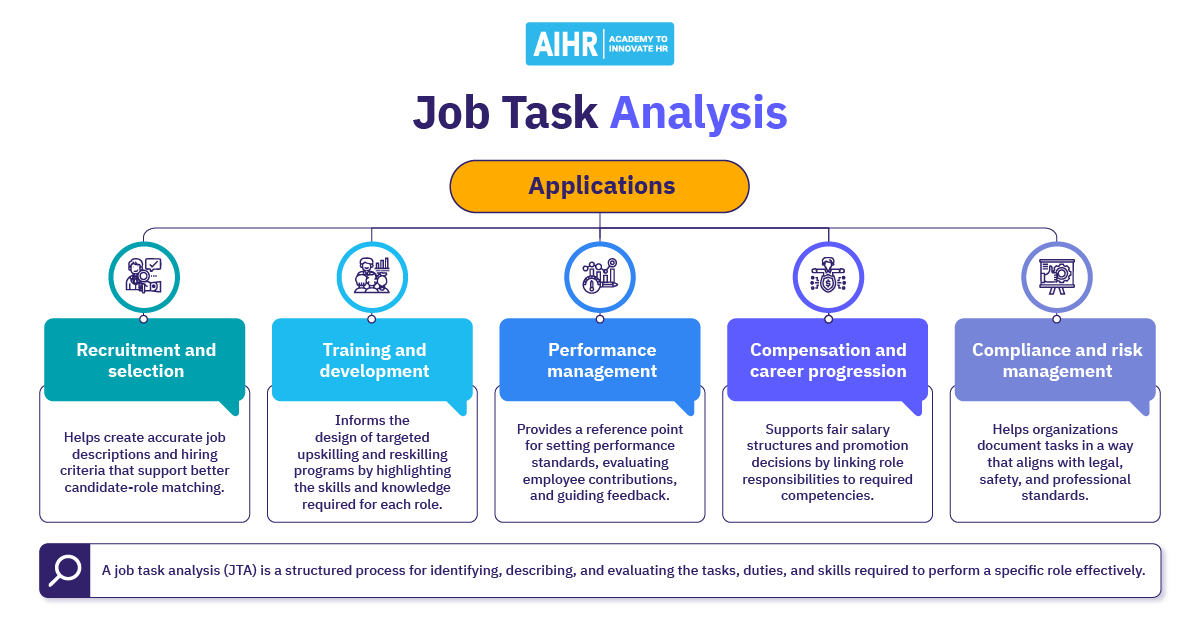 AIHR | ACADEMY TO INNOVATE HR

Job Task Analysis

Applications

Recruitment and selection

Helps create accurate job descriptions and hiring criteria that support better candidate-role matching.

Training and development

Informs the design of targeted upskilling and reskilling programs by highlighting the skills and knowledge required for each role.

Performance management

Provides a reference point for setting performance standards, evaluating employee contributions, and guiding feedback.

Compensation and career progression

Supports fair salary structures and promotion decisions by linking role responsibilities to required competencies.

Compliance and risk management

Helps organizations document tasks in a way that aligns with legal, safety, and professional standards.

A job task analysis (JTA) is a structured process for identifying, describing, and evaluating the tasks, duties, and skills required to perform a specific role effectively.